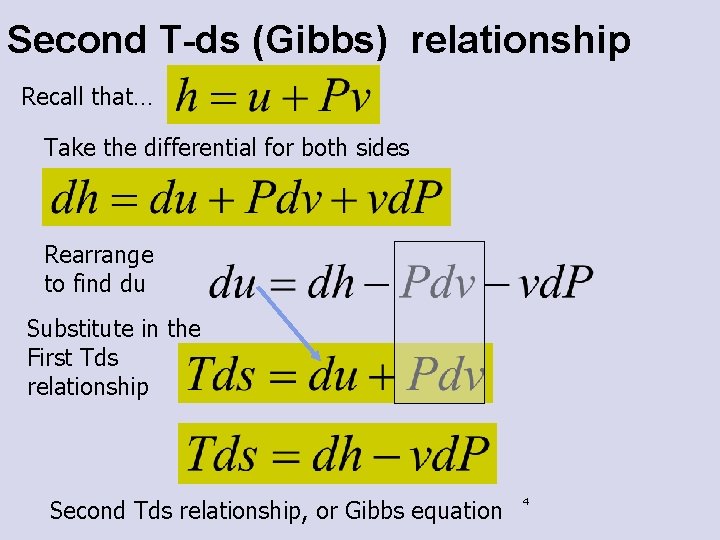 Second T-ds (Gibbs) relationship

Recall that... $h = u + Pv$

Take the differential for both sides

$dh = du + Pdv + vdP$

Rearrange to find du $du = dh - Pdv - vdP$

Substitute in the First Tds relationship $Tds = du + Pdv$

$Tds = dh - vdP$

Second Tds relationship, or Gibbs equation

4